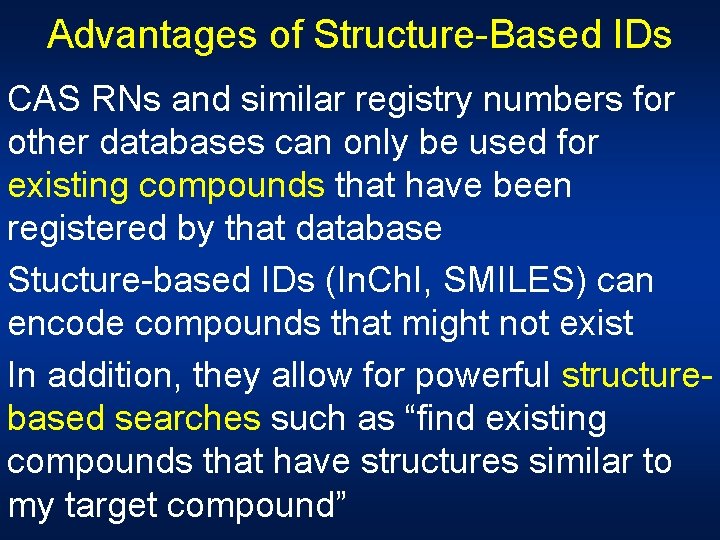 Advantages of Structure-Based IDs

CAS RNs and similar registry numbers for other databases can only be used for existing compounds that have been registered by that database

Stucture-based IDs (InChI, SMILES) can encode compounds that might not exist

In addition, they allow for powerful structure-based searches such as “find existing compounds that have structures similar to my target compound”